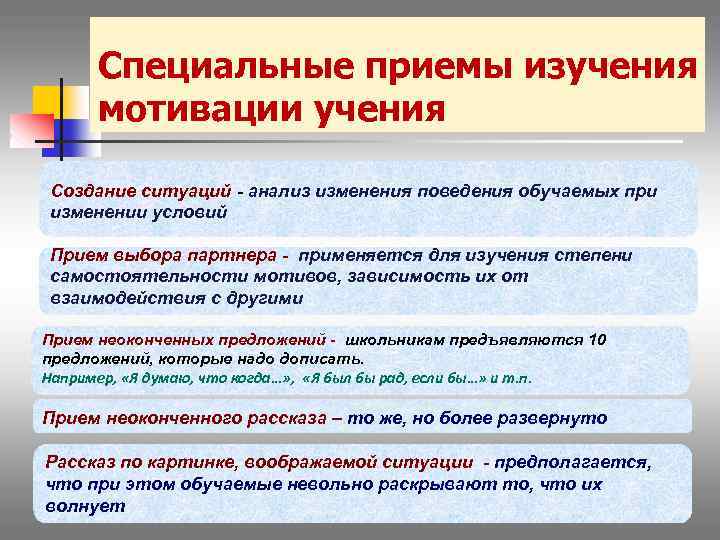 Специальные приемы изучения мотивации учения

Создание ситуаций - анализ изменения поведения обучаемых при изменении условий

Прием выбора партнера - применяется для изучения степени самостоятельности мотивов, зависимость их от взаимодействия с другими

Прием неоконченных предложений - школьникам предъявляются 10 предложений, которые надо дописать.
Например, «Я думаю, что когда...», «Я был бы рад, если бы...» и т.п.

Прием неоконченного рассказа – то же, но более развернуто

Рассказ по картинке, воображаемой ситуации - предполагается, что при этом обучаемые невольно раскрывают то, что их волнует